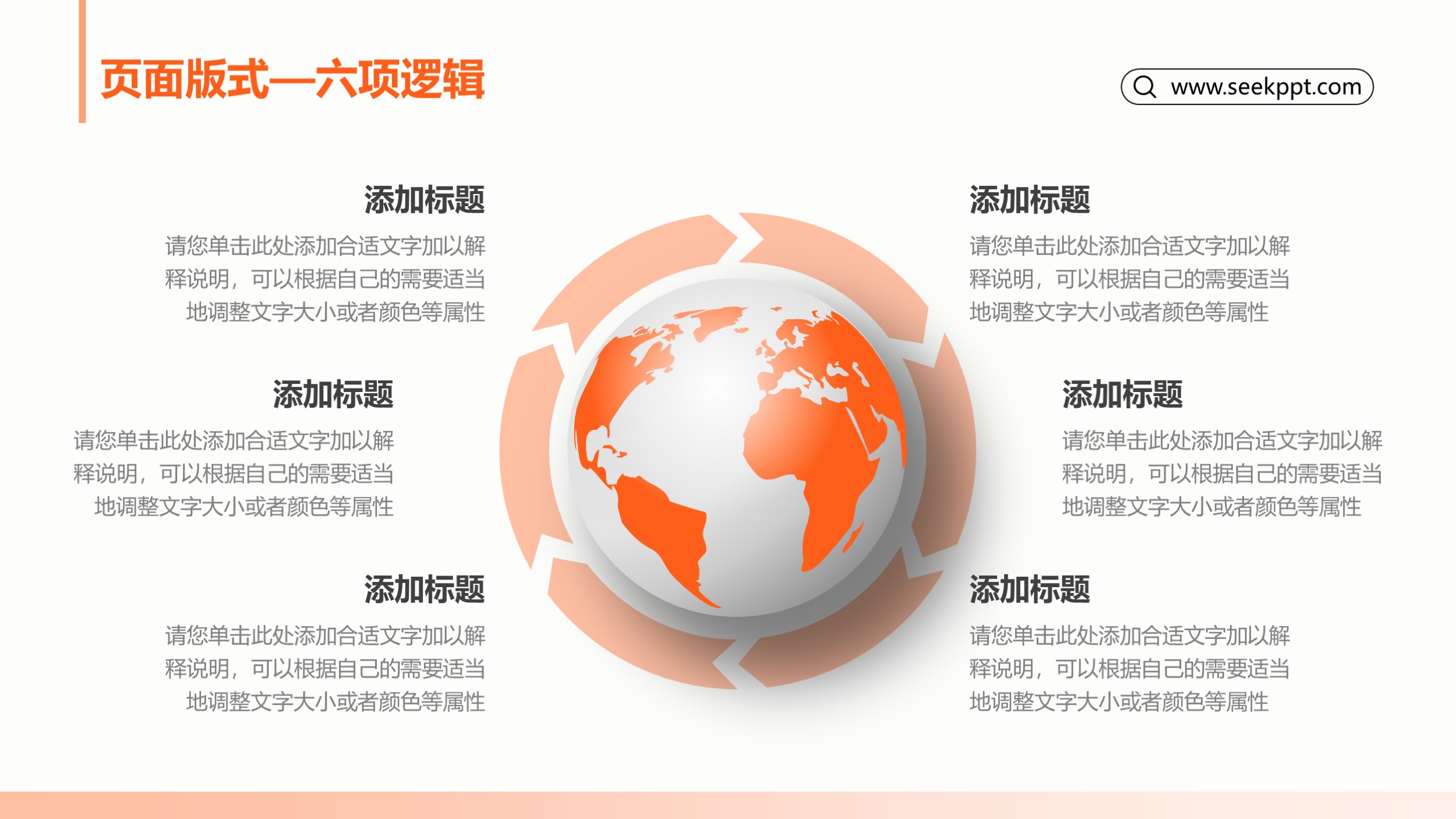 页面版式—六项逻辑

www.seekppt.com

添加标题
请您单击此处添加合适文字加以解释说明，可以根据自己的需要适当地调整文字大小或者颜色等属性

添加标题
请您单击此处添加合适文字加以解释说明，可以根据自己的需要适当地调整文字大小或者颜色等属性

添加标题
请您单击此处添加合适文字加以解释说明，可以根据自己的需要适当地调整文字大小或者颜色等属性

添加标题
请您单击此处添加合适文字加以解释说明，可以根据自己的需要适当地调整文字大小或者颜色等属性

添加标题
请您单击此处添加合适文字加以解释说明，可以根据自己的需要适当地调整文字大小或者颜色等属性

添加标题
请您单击此处添加合适文字加以解释说明，可以根据自己的需要适当地调整文字大小或者颜色等属性